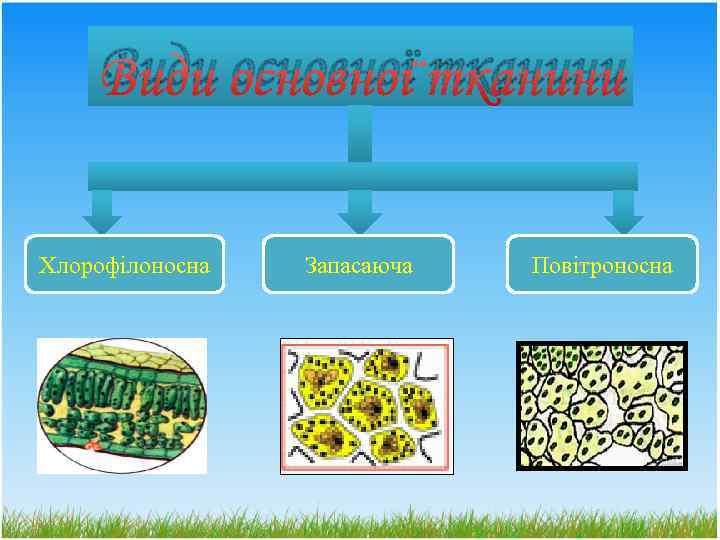 Види основної тканини

Хлорофілоносна

Запасаюча

Повітроносна